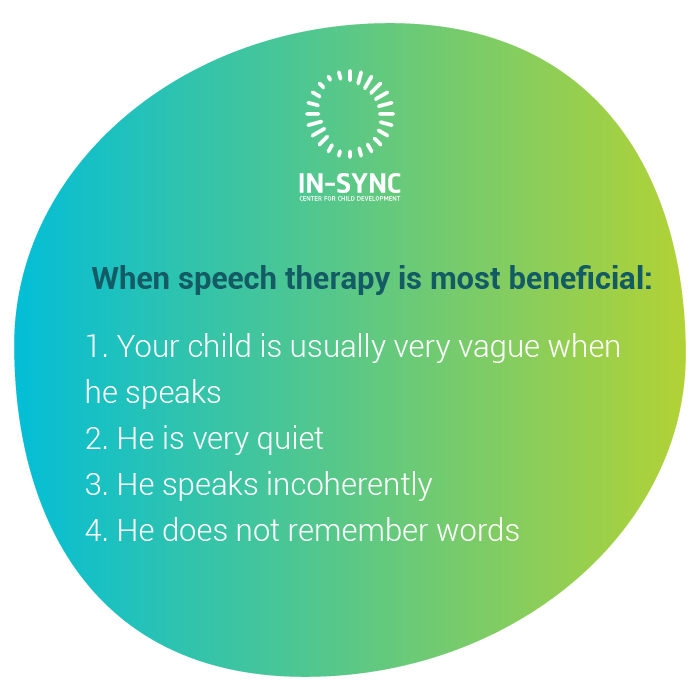 IN-SYNC
CENTER FOR CHILD DEVELOPMENT

When speech therapy is most beneficial:

1. Your child is usually very vague when he speaks
2. He is very quiet
3. He speaks incoherently
4. He does not remember words